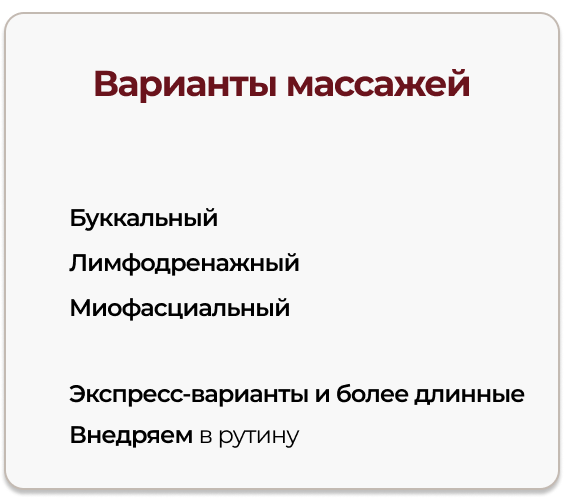 Варианты массажей

Буккальный

Лимфодренажный

Миофасциальный

Экспресс-варианты и более длинные

Внедряем в рутину